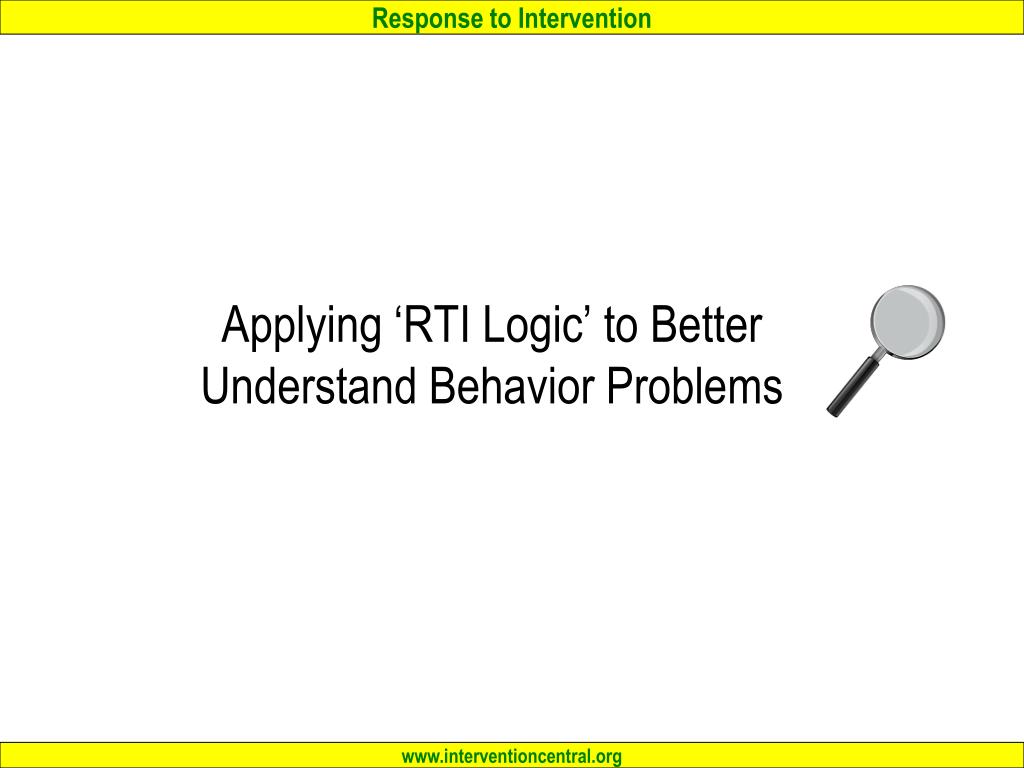 Response to Intervention

Applying ‘RTI Logic’ to Better Understand Behavior Problems

www.interventioncentral.org